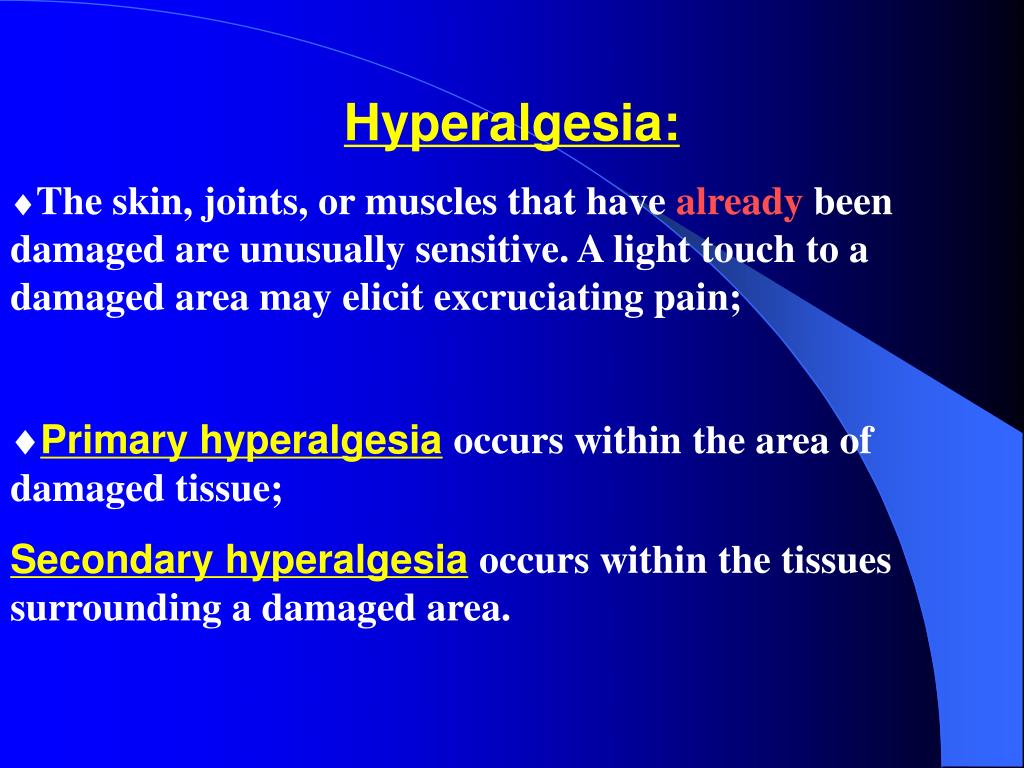 Hyperalgesia:

♦The skin, joints, or muscles that have already been damaged are unusually sensitive. A light touch to a damaged area may elicit excruciating pain;

♦Primary hyperalgesia occurs within the area of damaged tissue;

Secondary hyperalgesia occurs within the tissues surrounding a damaged area.